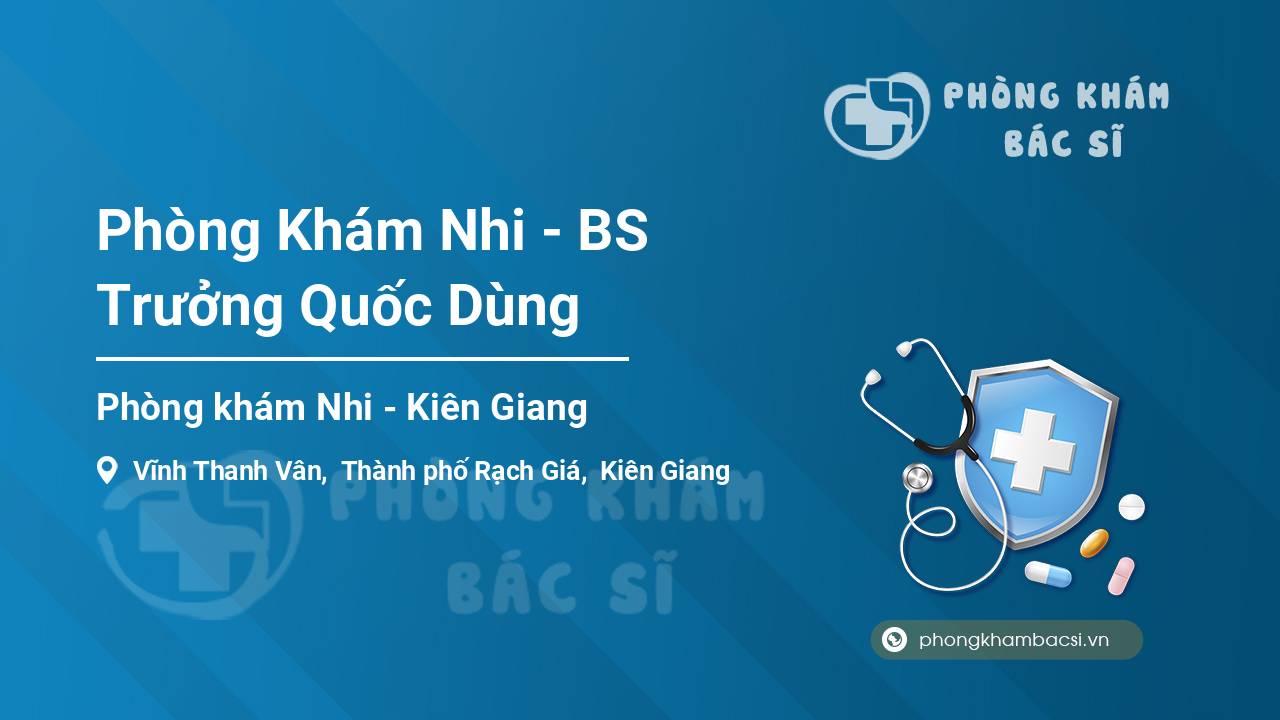 PHÒNG KHÁM BÁC SĨ

Phòng Khám Nhi - BS Trưởng Quốc Dùng

Phòng khám Nhi - Kiên Giang

Vĩnh Thanh Vân, Thành phố Rạch Giá, Kiên Giang

PHÒNG KHÁM BÁC SĨ

phongkhambacsi.vn